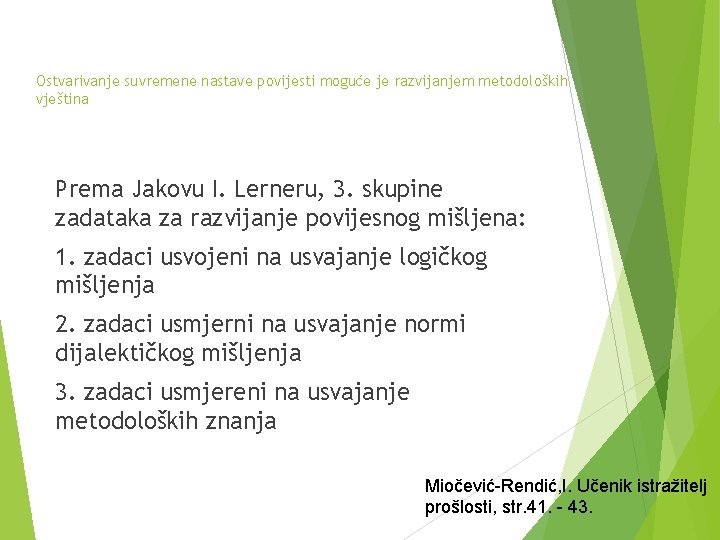 Ostvarivanje suvremene nastave povijesti moguće je razvijanjem metodoloških vještina

Prema Jakovu I. Lerneru, 3. skupine zadataka za razvijanje povijesnog mišljena:

1. zadaci usvojeni na usvajanje logičkog mišljenja

2. zadaci usmjerni na usvajanje normi dijalektičkog mišljenja

3. zadaci usmjereni na usvajanje metodoloških znanja

Miočević-Rendić,I. Učenik istražitelj prošlosti, str.41. - 43.